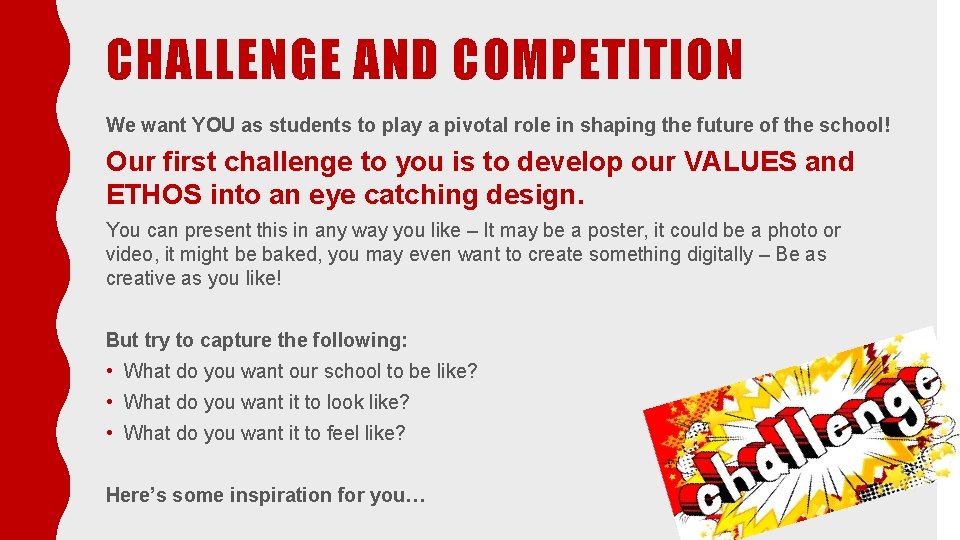 CHALLENGE AND COMPETITION

We want YOU as students to play a pivotal role in shaping the future of the school!

Our first challenge to you is to develop our VALUES and ETHOS into an eye catching design.

You can present this in any way you like – It may be a poster, it could be a photo or video, it might be baked, you may even want to create something digitally – Be as creative as you like!

But try to capture the following:

• What do you want our school to be like?
• What do you want it to look like?
• What do you want it to feel like?

Here's some inspiration for you…

challenge